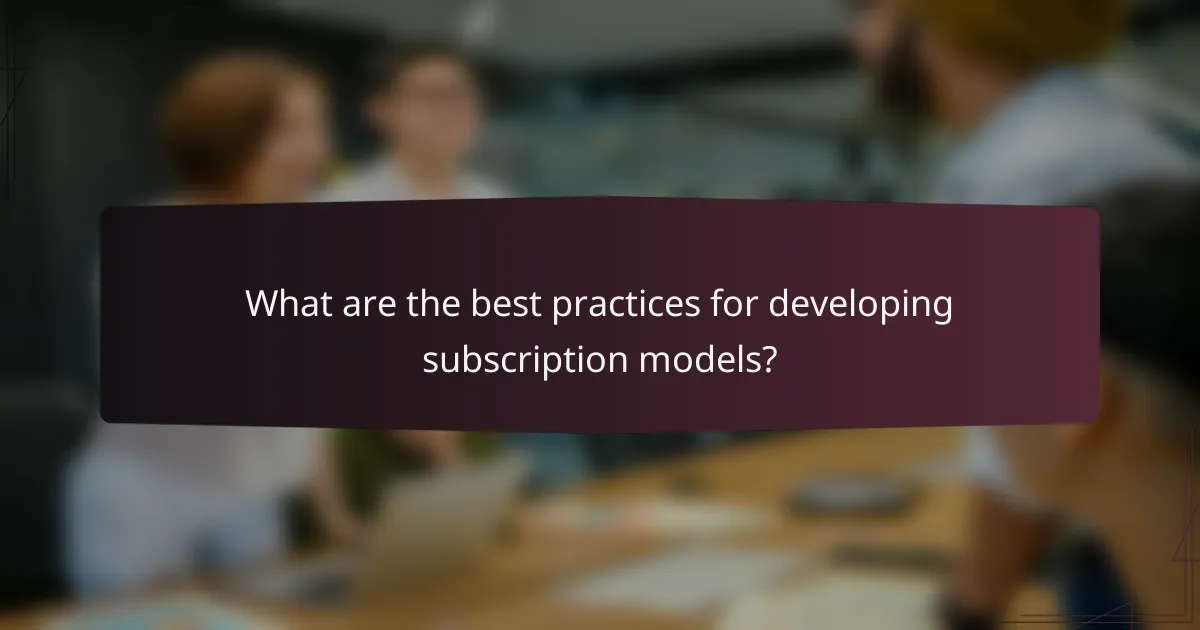 What are the best practices for developing subscription models?